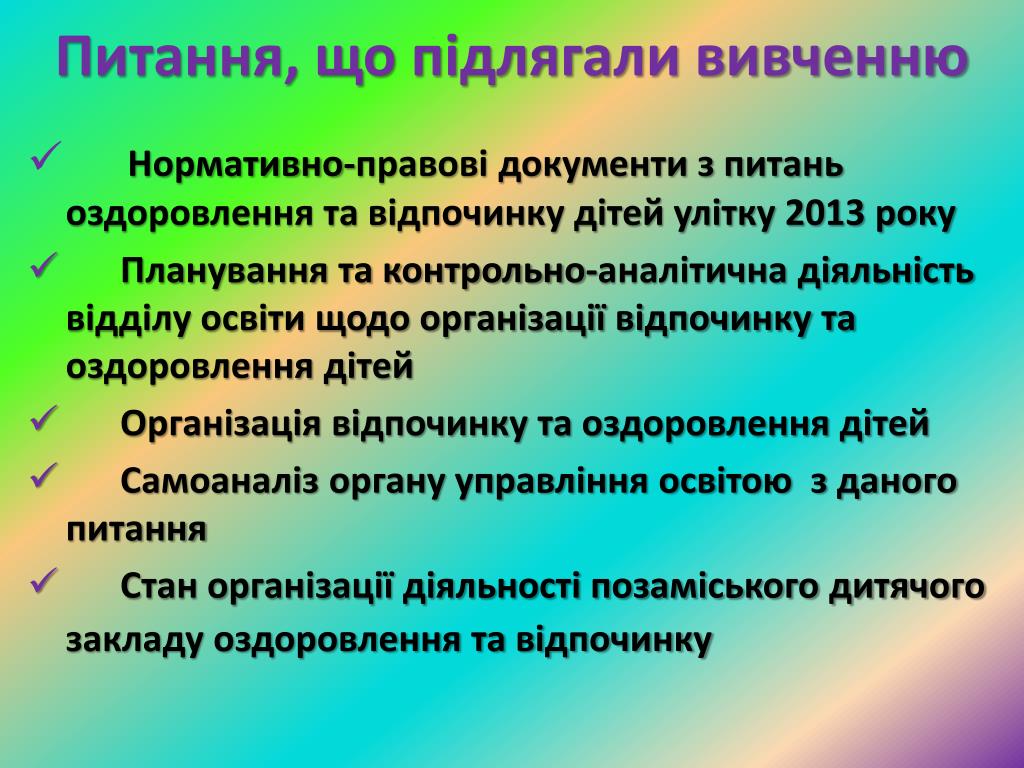 Питання, що підлягали вивченню

✓ Нормативно-правові документи з питань оздоровлення та відпочинку дітей улітку 2013 року

✓ Планування та контрольно-аналітична діяльність відділу освіти щодо організації відпочинку та оздоровлення дітей

✓ Організація відпочинку та оздоровлення дітей

✓ Самоаналіз органу управління освітою з даного питання

✓ Стан організації діяльності позаміського дитячого закладу оздоровлення та відпочинку